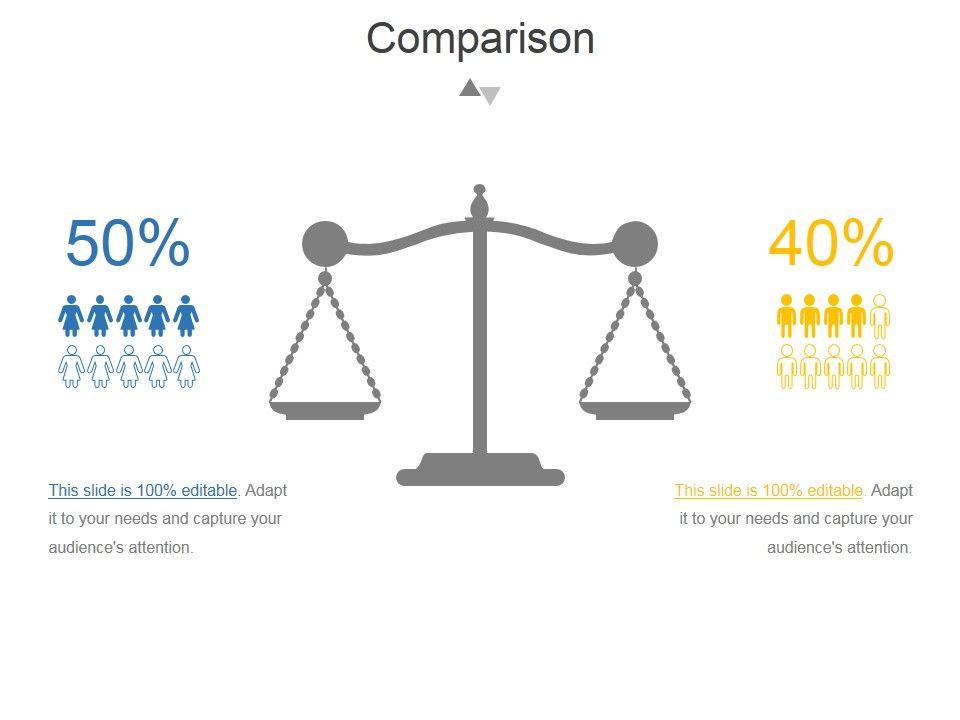 Comparison

50%

This slide is 100% editable. Adapt it to your needs and capture your audience's attention.

40%

This slide is 100% editable. Adapt it to your needs and capture your audience's attention.